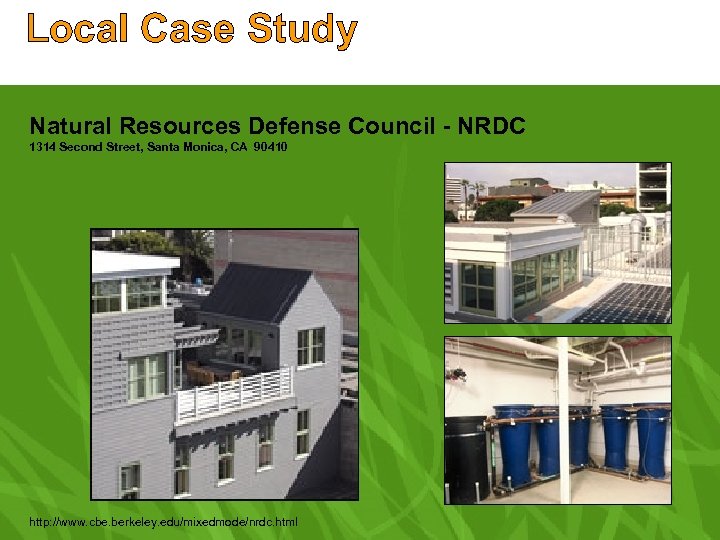 Local Case Study

Natural Resources Defense Council - NRDC
1314 Second Street, Santa Monica, CA 90410

http://www.cbe.berkeley.edu/mixedmode/nrdc.html